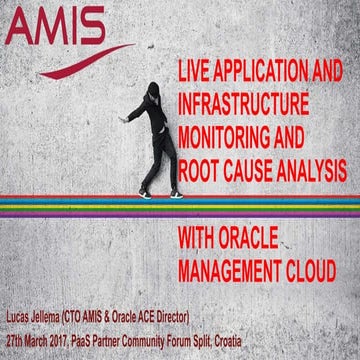 AMIS

LIVE APPLICATION AND INFRASTRUCTURE MONITORING AND ROOT CAUSE ANALYSIS

WITH ORACLE MANAGEMENT CLOUD

Lucas Jellema (CTO AMIS & Oracle ACE Director)

27th March 2017, PaaS Partner Community Forum Split, Croatia